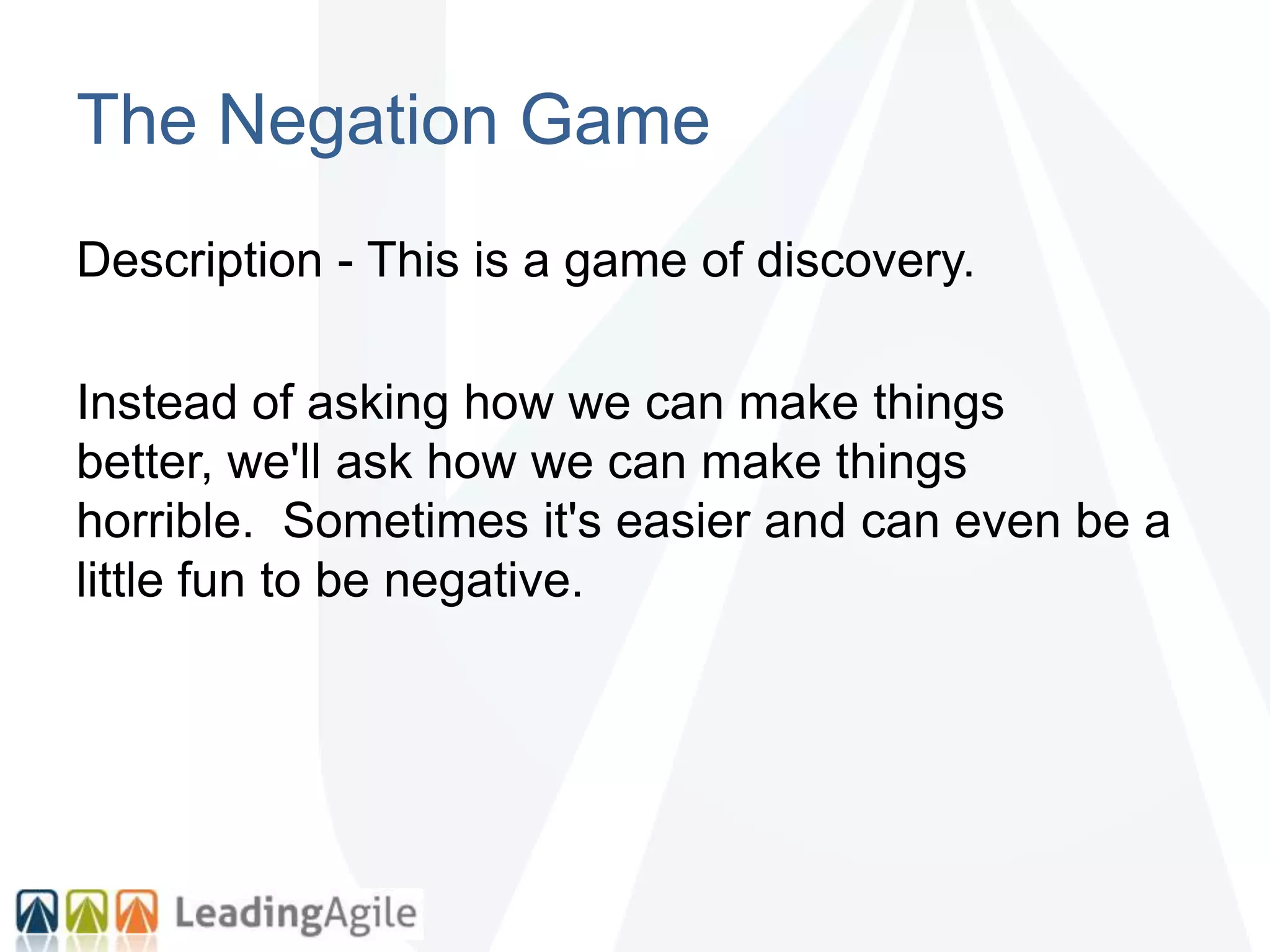 The Negation Game

Description - This is a game of discovery.

Instead of asking how we can make things better, we'll ask how we can make things horrible.  Sometimes it's easier and can even be a little fun to be negative.

LeadingAgile